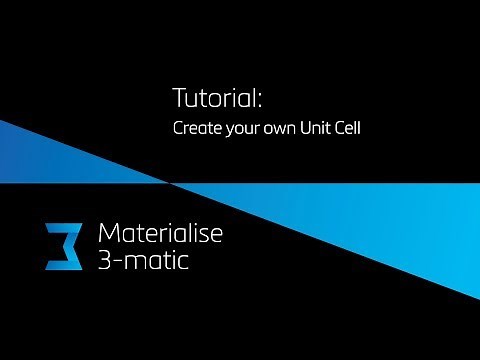 Tutorial:
Create your own Unit Cell

Materialise
3-matic